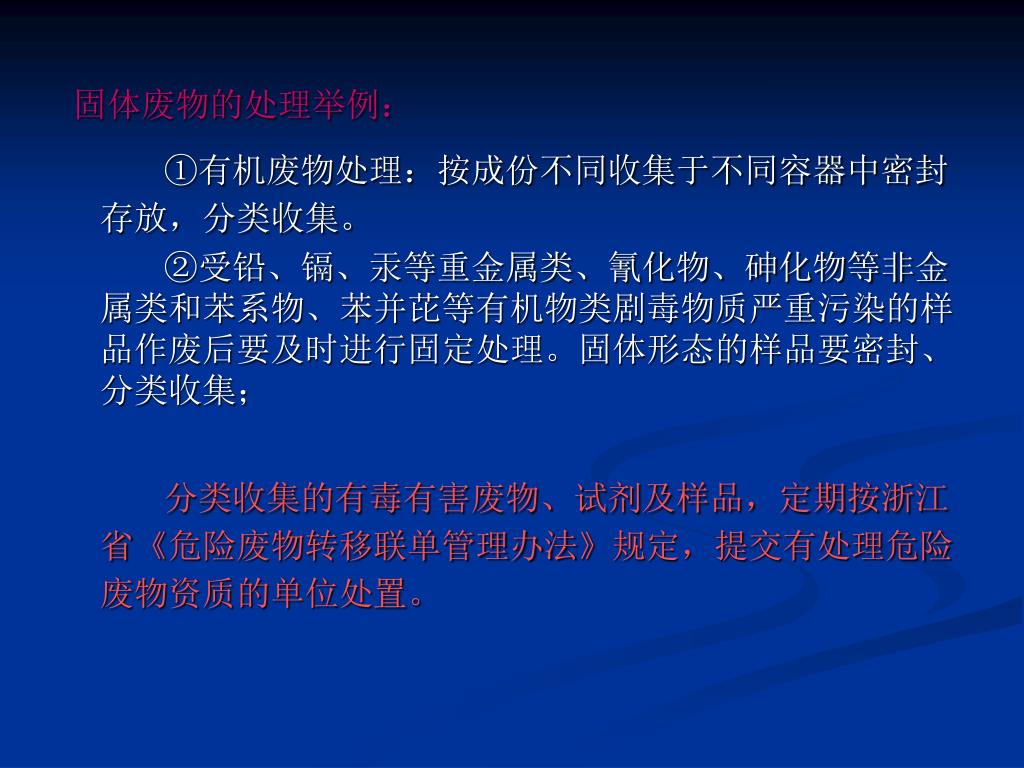 固体废物的处理举例：

①有机废物处理：按成份不同收集于不同容器中密封存放，分类收集。

②受铅、镉、汞等重金属类、氰化物、砷化物等非金属类和苯系物、苯并芘等有机物类剧毒物质严重污染的样品作废后要及时进行固定处理。固体形态的样品要密封、分类收集；

分类收集的有毒有害废物、试剂及样品，定期按浙江省《危险废物转移联单管理办法》规定，提交有处理危险废物资质的单位处置。